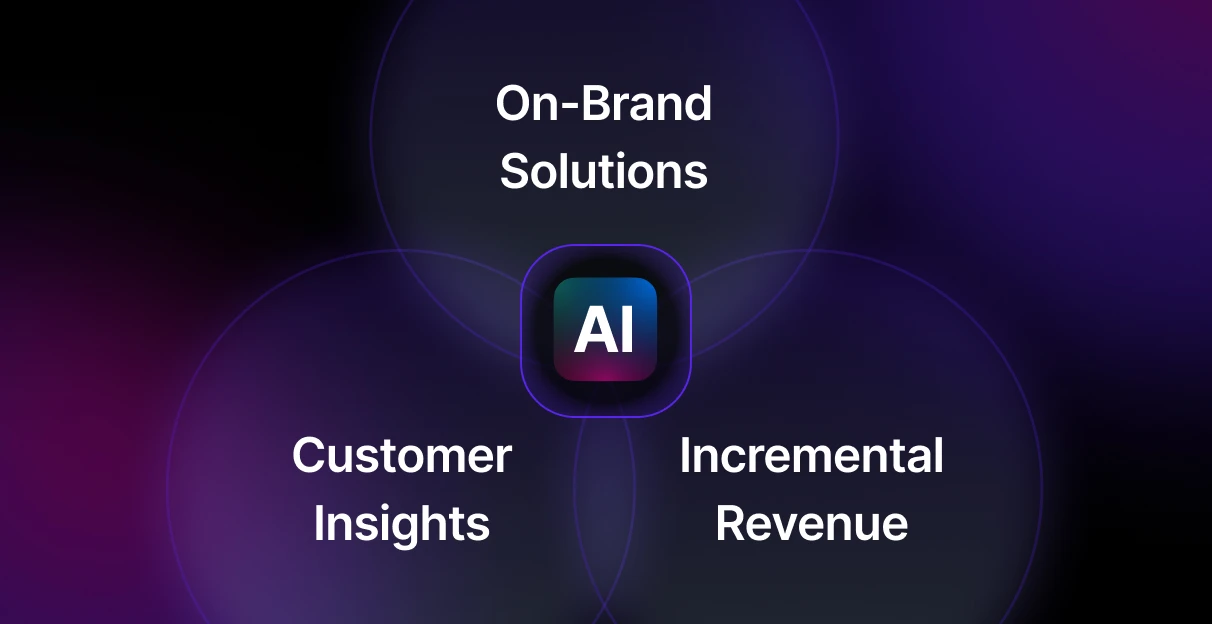 On-Brand Solutions

AI

Customer Insights

Incremental Revenue